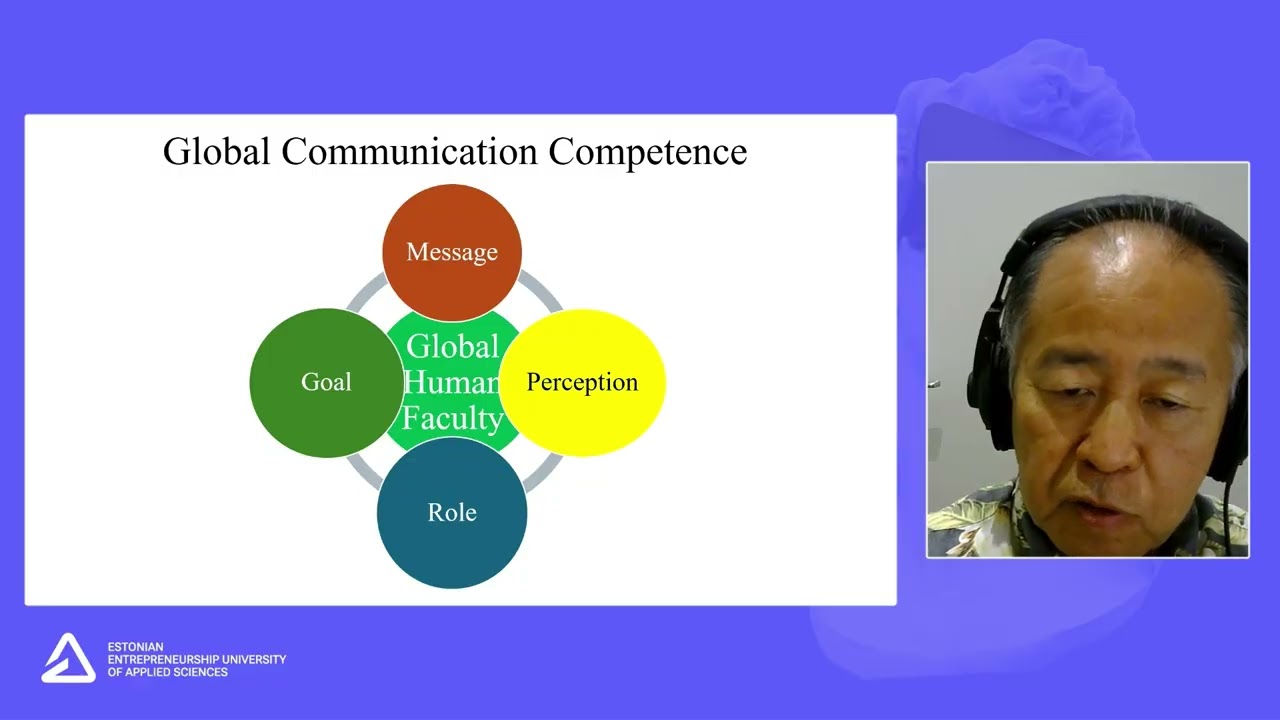 Global Communication Competence

Message

Goal

Global Human Faculty

Perception

Role

ESTONIAN
ENTREPRENEURSHIP UNIVERSITY
OF APPLIED SCIENCES